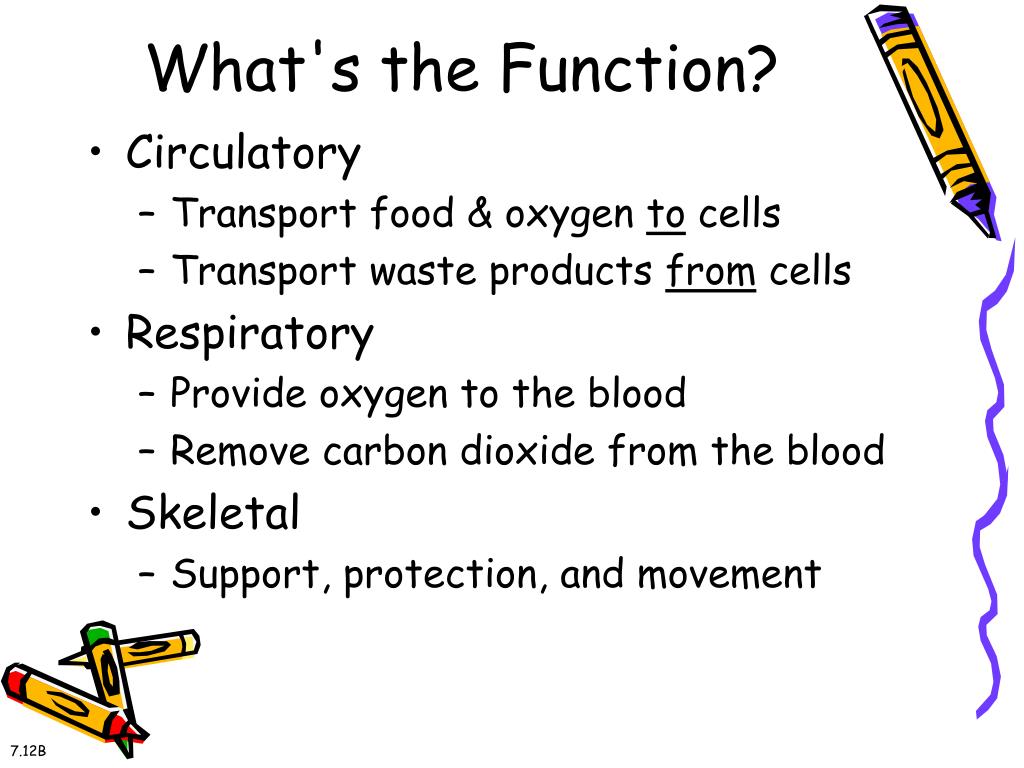 What's the Function?

• Circulatory
  – Transport food & oxygen to cells
  – Transport waste products from cells
• Respiratory
  – Provide oxygen to the blood
  – Remove carbon dioxide from the blood
• Skeletal
  – Support, protection, and movement

7.12B